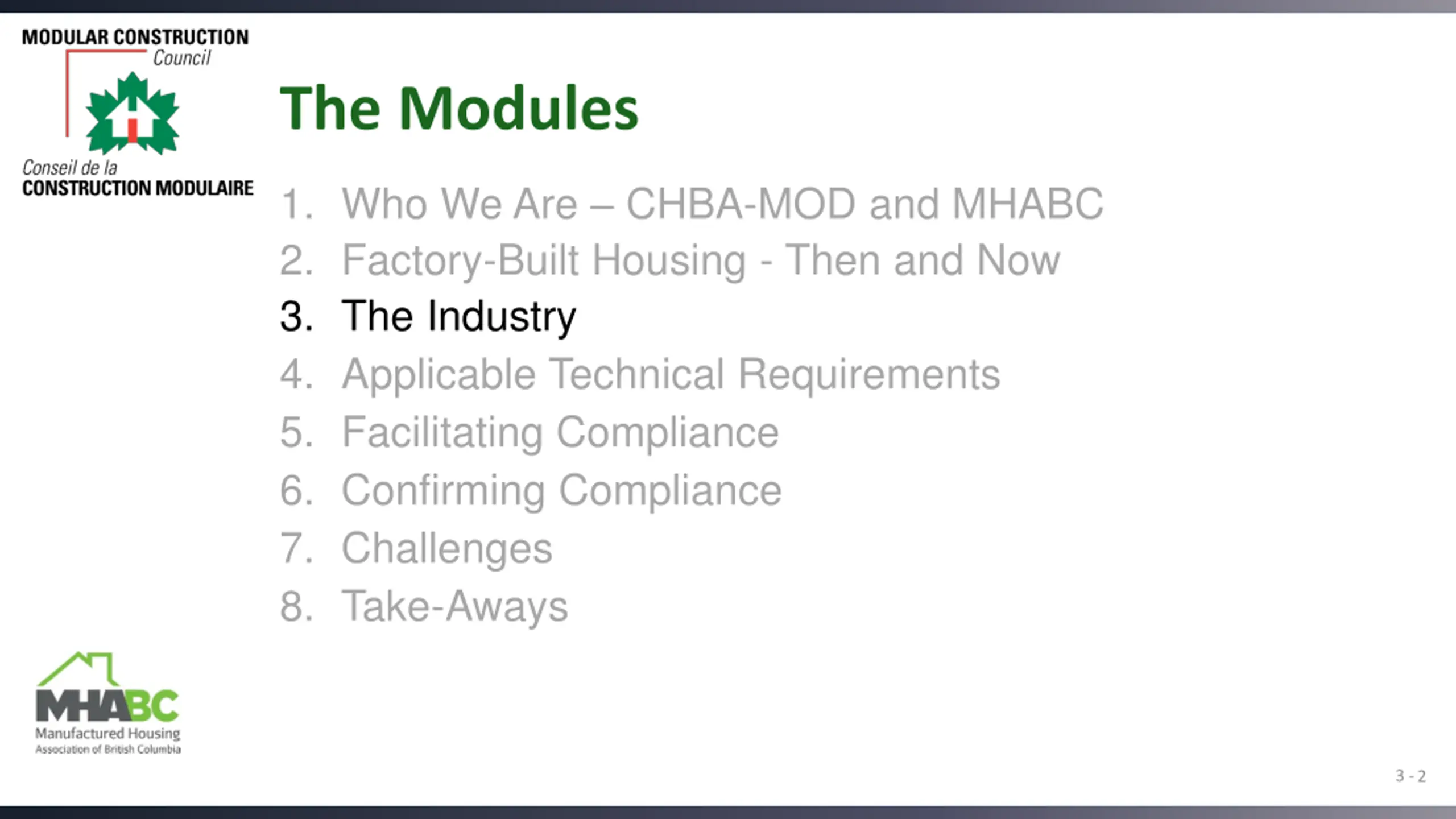 MODULAR CONSTRUCTION Council

Conseil de la CONSTRUCTION MODULAIRE

The Modules

1. Who We Are – CHBA-MOD and MHABC
2. Factory-Built Housing - Then and Now
3. The Industry
4. Applicable Technical Requirements
5. Facilitating Compliance
6. Confirming Compliance
7. Challenges
8. Take-Aways

MHABC
Manufactured Housing
Association of British Columbia

3 - 2